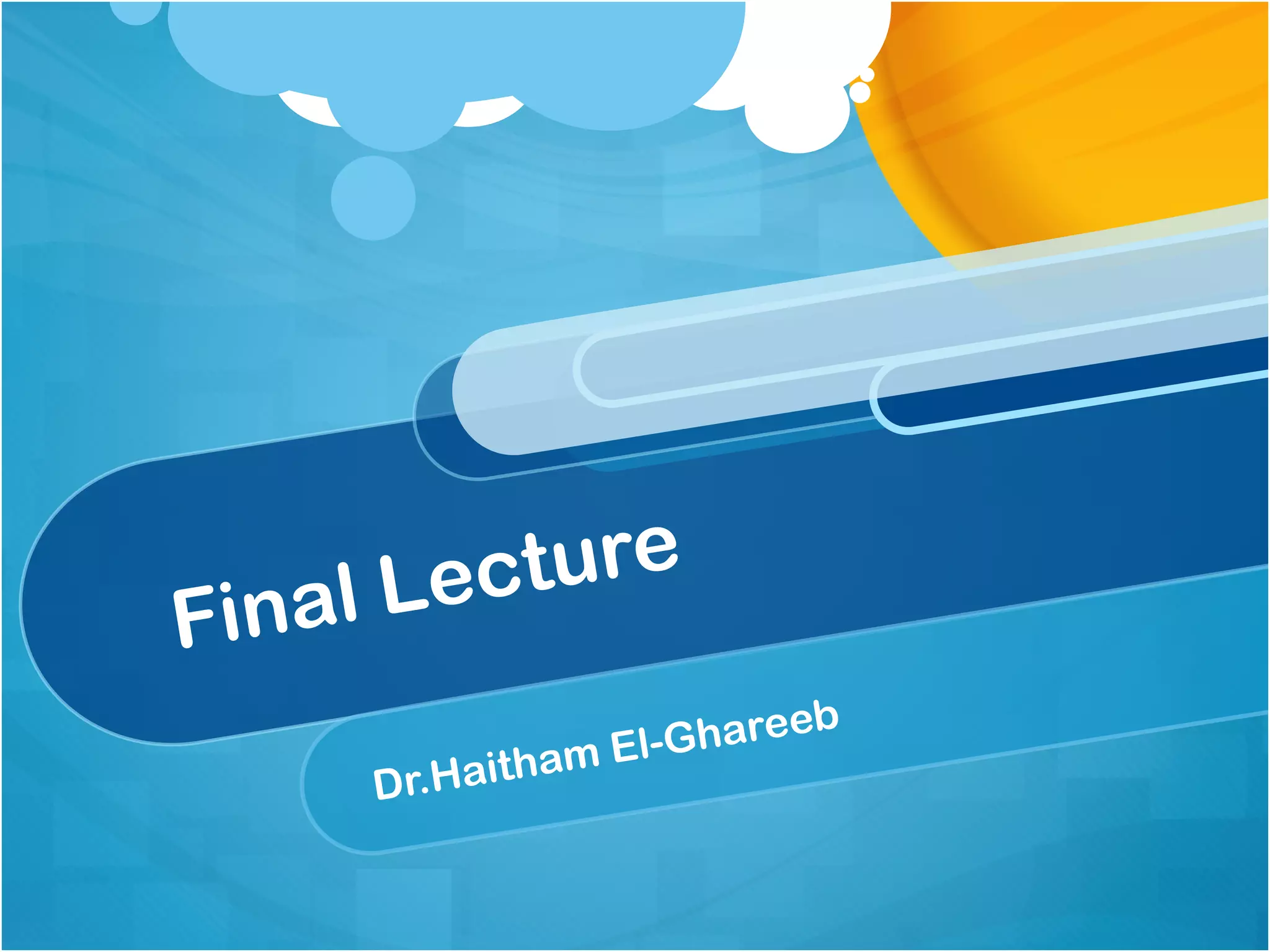 Final Lecture

Dr.Haitham El-Ghareeb